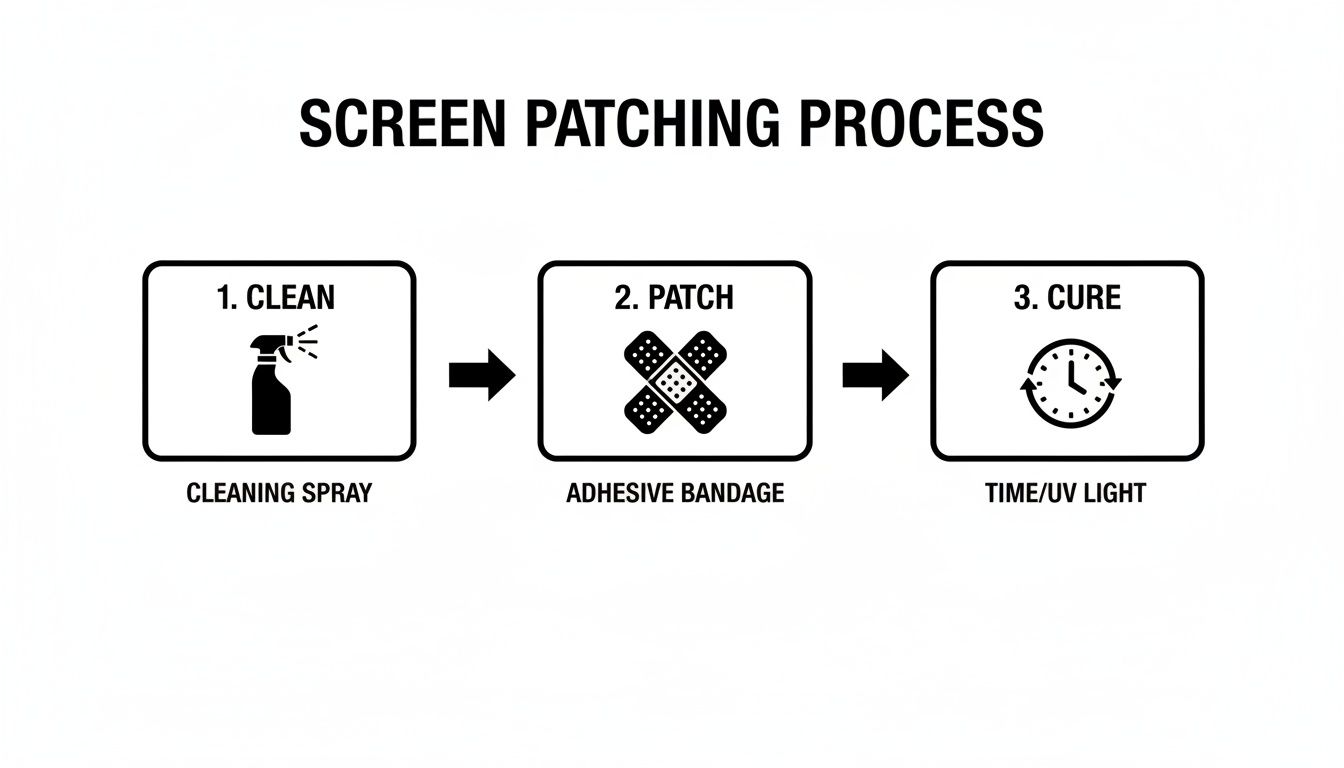 SCREEN PATCHING PROCESS

1. CLEAN

CLEANING SPRAY

2. PATCH

ADHESIVE BANDAGE

3. CURE

TIME/UV LIGHT